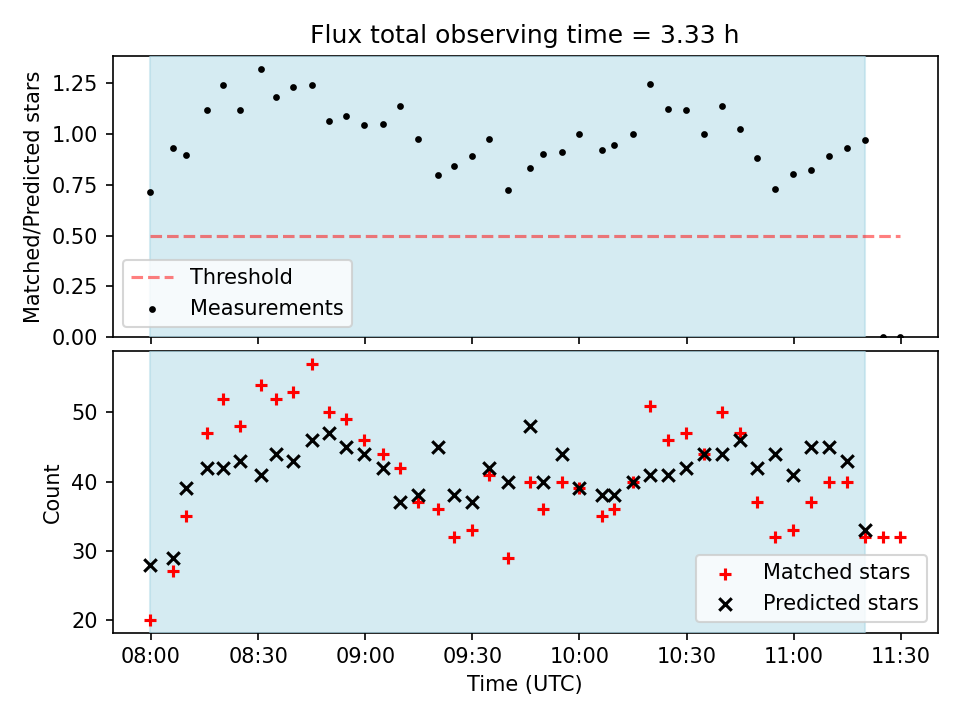 Flux total observing time = 3.33 h

Matched/Predicted stars

1.25
1.00
0.75
0.50
0.25
0.00

Threshold
Measurements

Count

50
40
30
20

Matched stars
Predicted stars

08:00
08:30
09:00
09:30
10:00
10:30
11:00
11:30

Time (UTC)